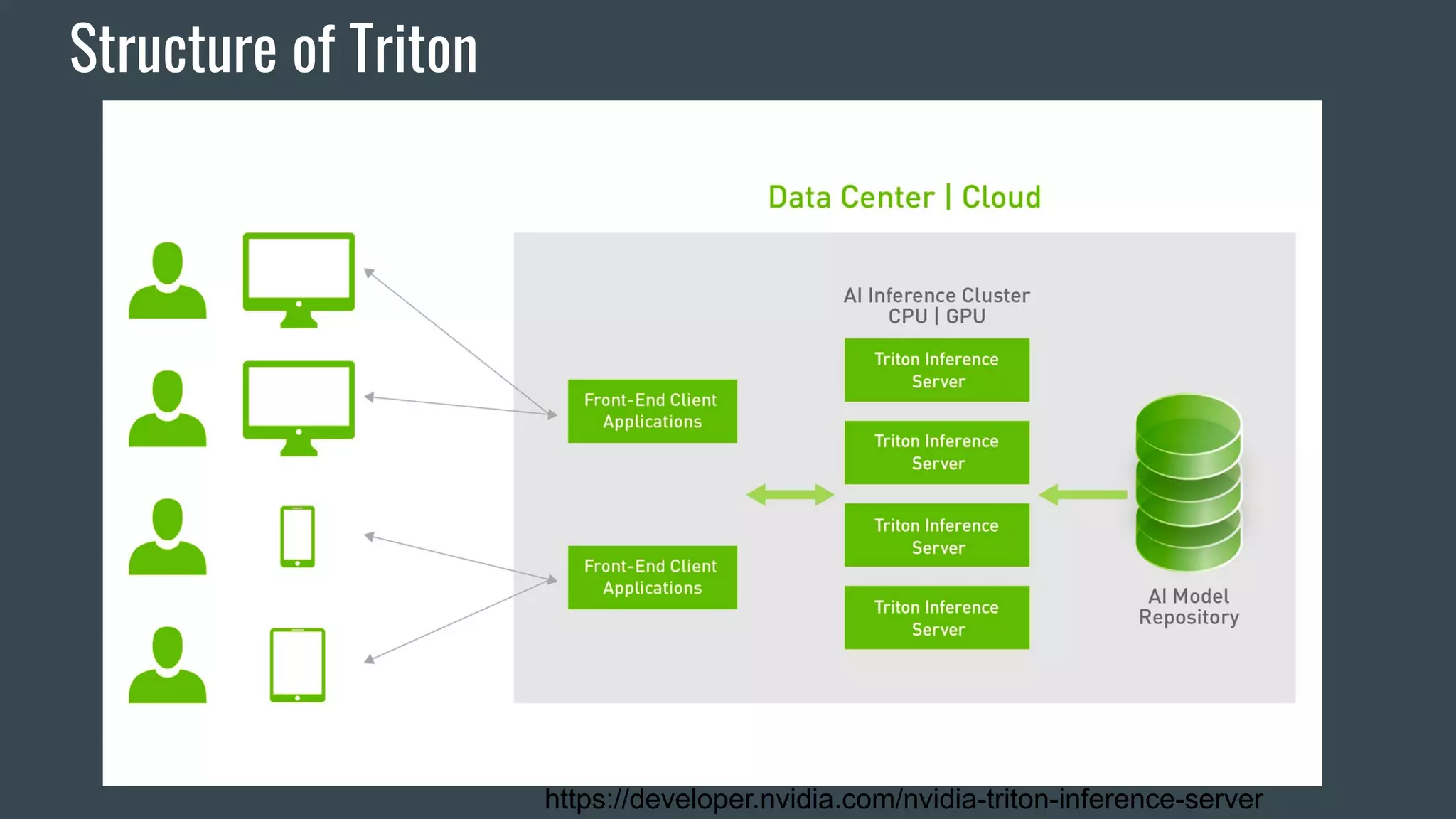 Structure of Triton

Data Center | Cloud

AI Inference Cluster
CPU | GPU

Front-End Client Applications

Front-End Client Applications

Triton Inference Server

Triton Inference Server

Triton Inference Server

Triton Inference Server

AI Model Repository

https://developer.nvidia.com/nvidia-triton-inference-server